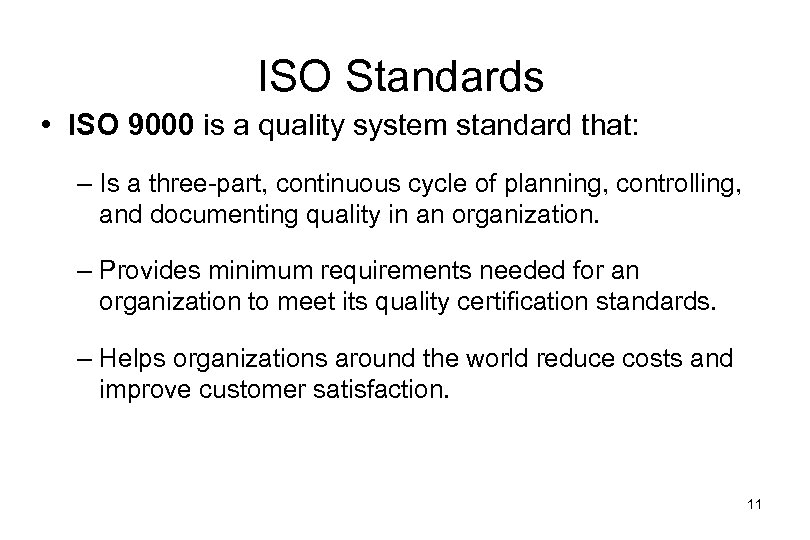 ISO Standards

• ISO 9000 is a quality system standard that:

– Is a three-part, continuous cycle of planning, controlling, and documenting quality in an organization.

– Provides minimum requirements needed for an organization to meet its quality certification standards.

– Helps organizations around the world reduce costs and improve customer satisfaction.

11